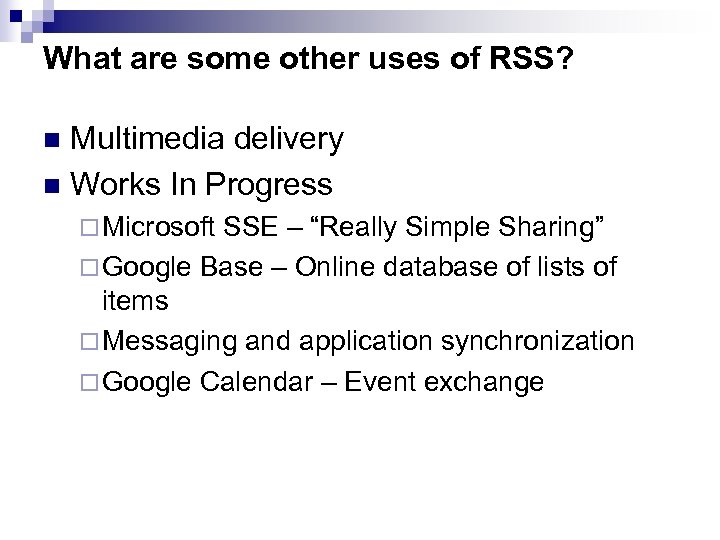 What are some other uses of RSS?

- Multimedia delivery
- Works In Progress
  - Microsoft SSE – “Really Simple Sharing”
  - Google Base – Online database of lists of items
  - Messaging and application synchronization
  - Google Calendar – Event exchange